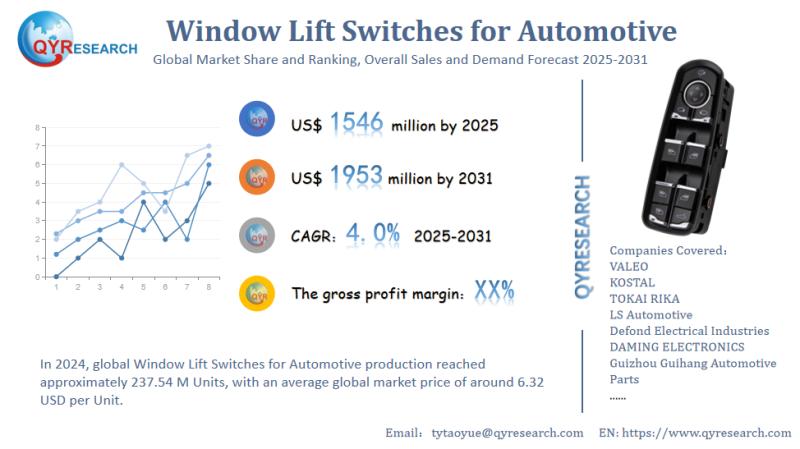 QYRESEARCH

Window Lift Switches for Automotive

Global Market Share and Ranking, Overall Sales and Demand Forecast 2025-2031

8
7
6
5
4
3
2
1
0
1 2 3 4 5 6 7 8

QYR US$ 1546 million by 2025

QYR US$ 1953 million by 2031

QYR CAGR: 4.0% 2025-2031

QYR The gross profit margin: XX%

QYRESEARCH

Companies Covered:
VALEO
KOSTAL
TOKAI RIKA
LS Automotive
Defond Electrical Industries
DAMING ELECTRONICS
Guizhou Guihang Automotive Parts
......

In 2024, global Window Lift Switches for Automotive production reached approximately 237.54 M Units, with an average global market price of around 6.32 USD per Unit.

Email: tytaoyue@qyresearch.com EN: https://www.qyresearch.com